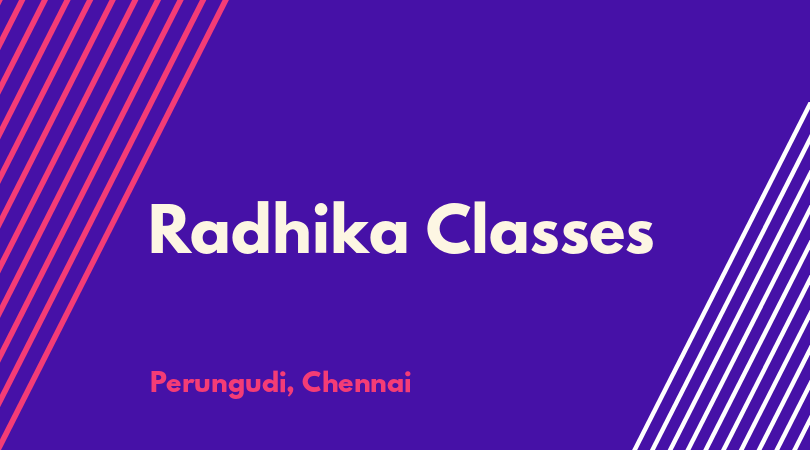 Radhika Classes

Perungudi, Chennai